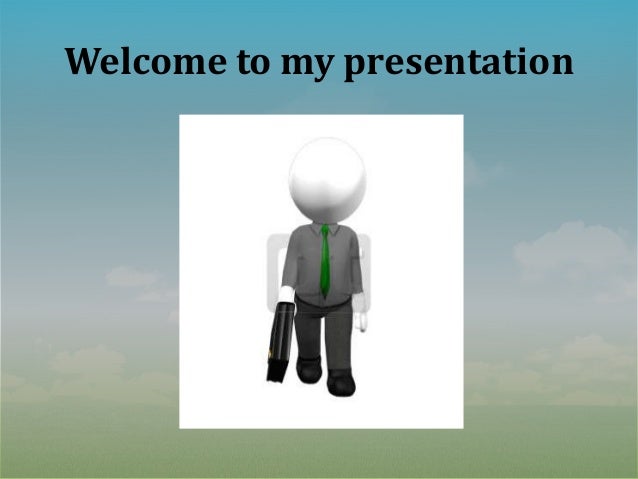 Welcome to my presentation